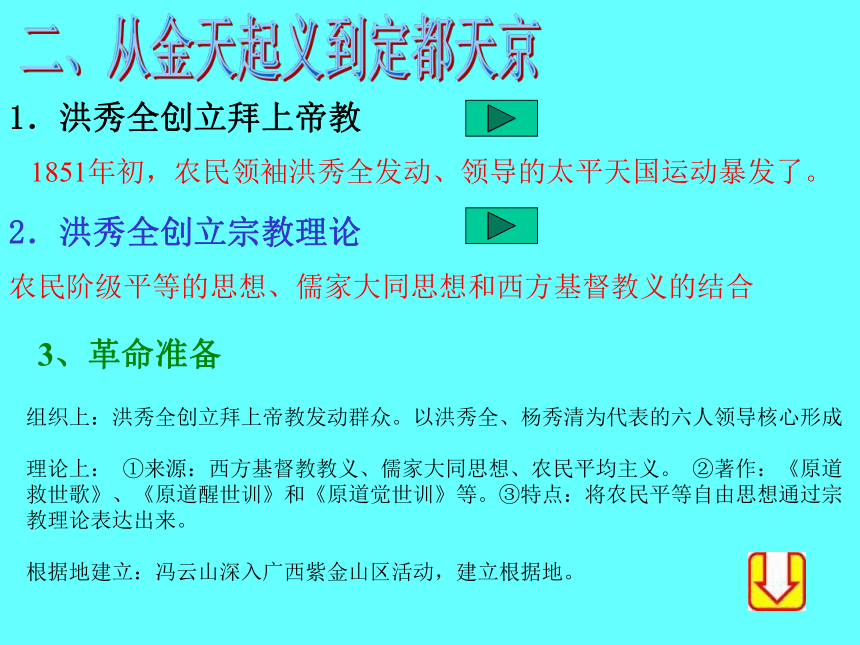 二、从金天起义到定都天京

1．洪秀全创立拜上帝教

1851年初，农民领袖洪秀全发动、领导的太平天国运动暴发了。

2．洪秀全创立宗教理论

农民阶级平等的思想、儒家大同思想和西方基督教义的结合

3、革命准备

组织上：洪秀全创立拜上帝教发动群众。以洪秀全、杨秀清为代表的六人领导核心形成

理论上： ①来源：西方基督教教义、儒家大同思想、农民平均主义。 ②著作：《原道救世歌》、《原道醒世训》和《原道觉世训》等。③特点：将农民平等自由思想通过宗教理论表达出来。

根据地建立：冯云山深入广西紫金山区活动，建立根据地。